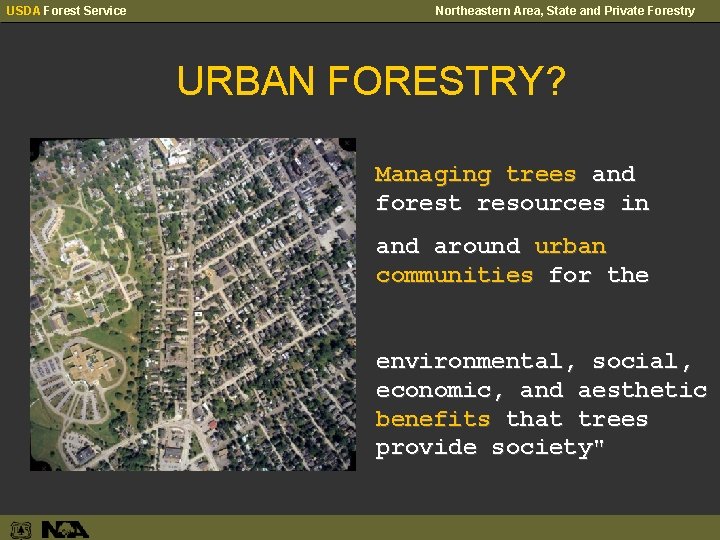 USDA Forest Service

Northeastern Area, State and Private Forestry

URBAN FORESTRY?

Managing trees and forest resources in

and around urban communities for the

environmental, social, economic, and aesthetic benefits that trees provide society"

NA